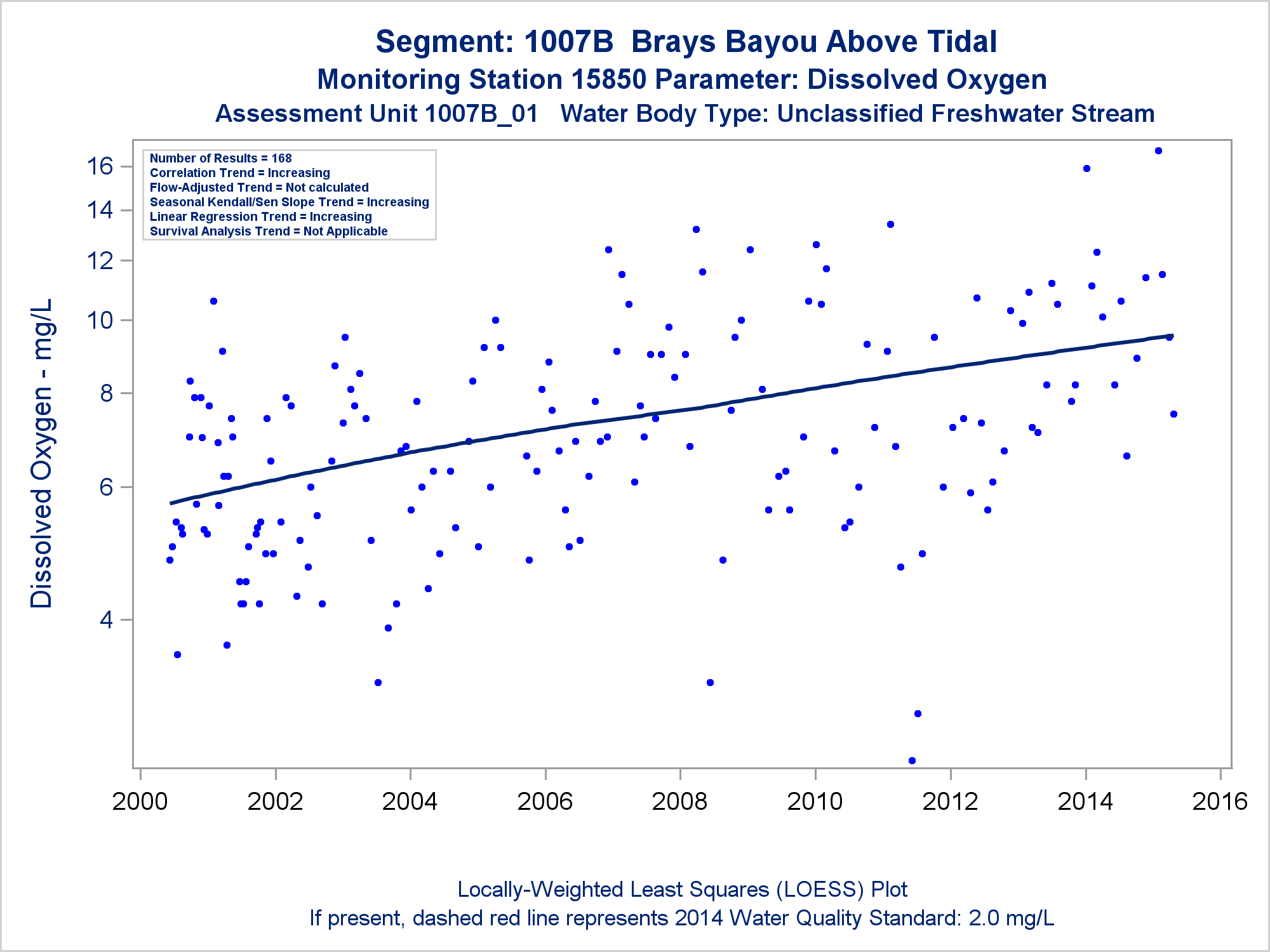 Segment: 1007B Brays Bayou Above Tidal
Monitoring Station 15850 Parameter: Dissolved Oxygen
Assessment Unit 1007B_01 Water Body Type: Unclassified Freshwater Stream

Number of Results = 168
Correlation Trend = Increasing
Flow-Adjusted Trend = Not calculated
Seasonal Kendall/Sen Slope Trend = Increasing
Linear Regression Trend = Increasing
Survival Analysis Trend = Not Applicable

Dissolved Oxygen - mg/L

16
14
12
10
8
6
4

2000
2002
2004
2006
2008
2010
2012
2014
2016

Locally-Weighted Least Squares (LOESS) Plot
If present, dashed red line represents 2014 Water Quality Standard: 2.0 mg/L